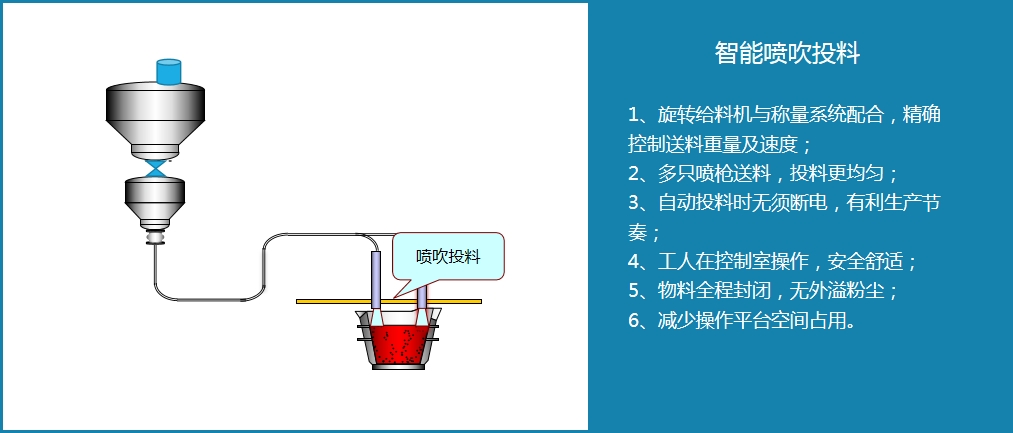 喷吹投料

智能喷吹投料

1、旋转给料机与称量系统配合，精确控制送料重量及速度；
2、多只喷枪送料，投料更均匀；
3、自动投料时无须断电，有利生产节奏；
4、工人在控制室操作，安全舒适；
5、物料全程封闭，无外溢粉尘；
6、减少操作平台空间占用。